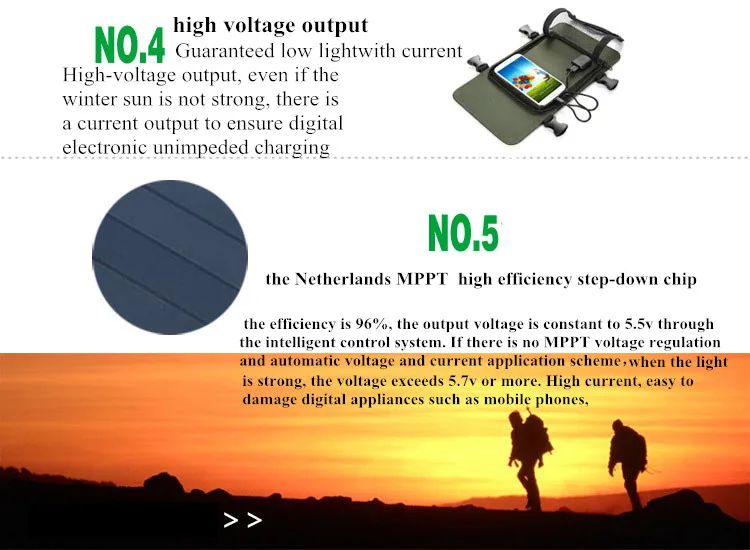 NO.4 high voltage output
Guaranteed low lightwith current

High-voltage output, even if the winter sun is not strong, there is a current output to ensure digital electronic unimpeded charging

NO.5

the Netherlands MPPT high efficiency step-down chip

the efficiency is 96%, the output voltage is constant to 5.5v through the intelligent control system. If there is no MPPT voltage regulation and automatic voltage and current application scheme，when the light is strong, the voltage exceeds 5.7v or more. High current, easy to damage digital appliances such as mobile phones,

> >